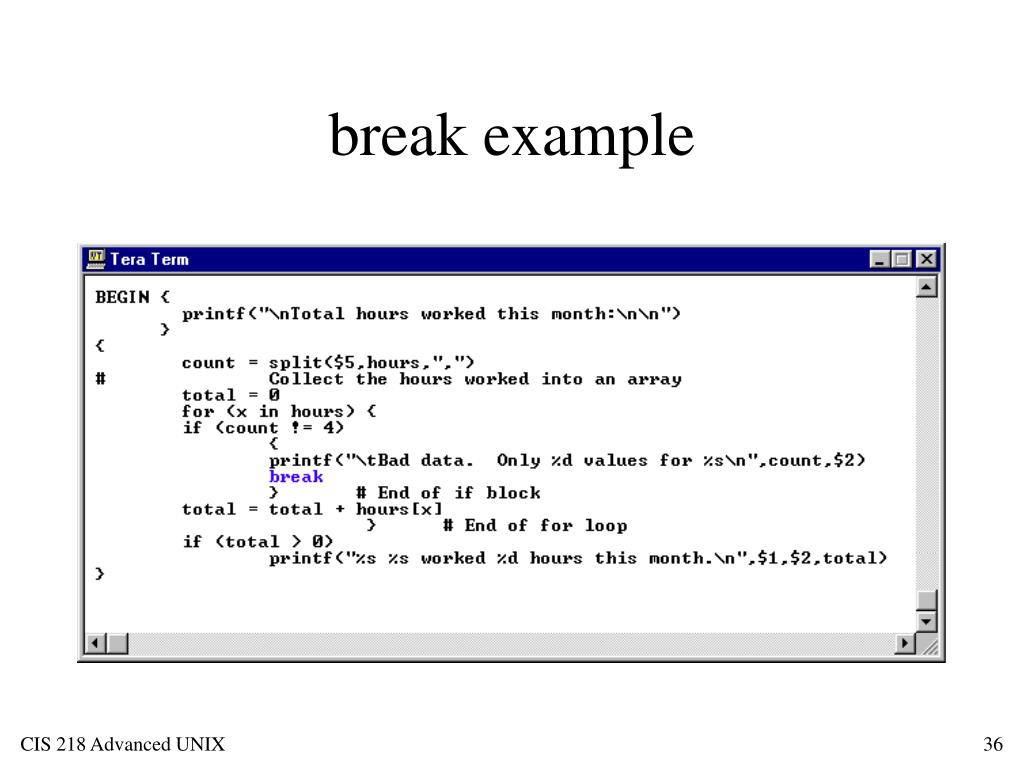 break example

Tera Term

BEGIN {
printf("\nTotal hours worked this month:\n\n")
}
{
count = split($5,hours,",")
# Collect the hours worked into an array
total = 0
for (x in hours) {
if (count != 4)
{
printf("\tBad data. Only %d values for %s\n",count,$2)
break
} # End of if block
total = total + hours[x]
} # End of for loop
if (total > 0)
printf("%s %s worked %d hours this month.\n",$1,$2,total)
}

CIS 218 Advanced UNIX

36